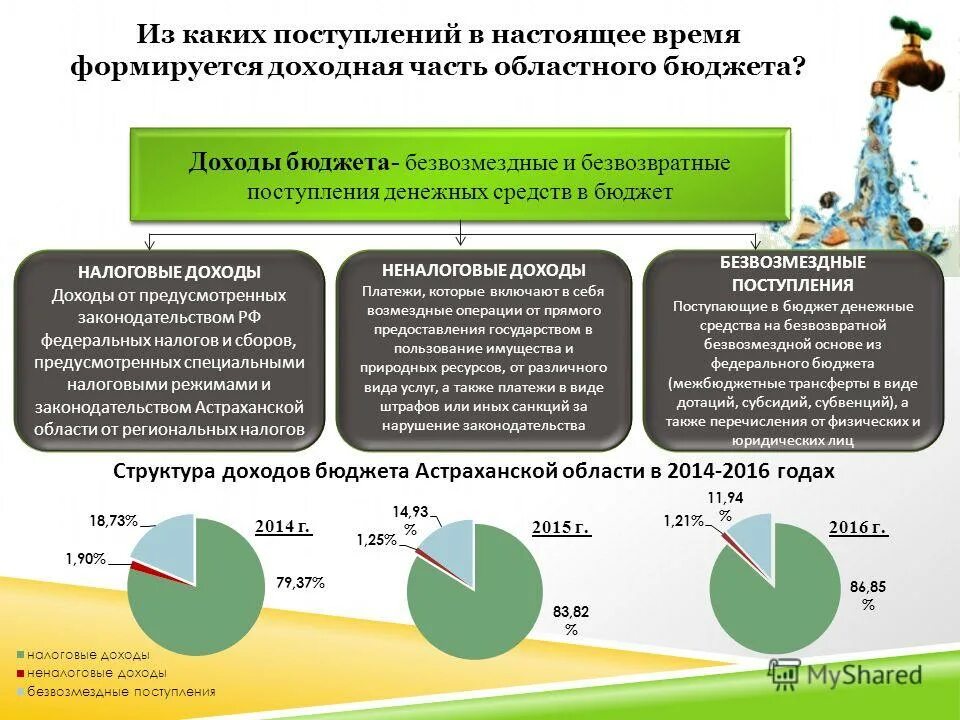 Из каких поступлений в настоящее время формируется доходная часть областного бюджета?

Доходы бюджета- безвозмездные и безвозвратные поступления денежных средств в бюджет

НАЛОГОВЫЕ ДОХОДЫ
Доходы от предусмотренных законодательством РФ федеральных налогов и сборов, предусмотренных специальными налоговыми режимами и законодательством Астраханской области от региональных налогов

НЕНАЛОГОВЫЕ ДОХОДЫ
Платежи, которые включают в себя возмездные операции от прямого предоставления государством в пользование имущества и природных ресурсов, от различного вида услуг, а также платежи в виде штрафов или иных санкций за нарушение законодательства

БЕЗВОЗМЕЗДНЫЕ ПОСТУПЛЕНИЯ
Поступающие в бюджет денежные средства на безвозвратной безвозмездной основе из федерального бюджета (межбюджетные трансферты в виде дотаций, субсидий, субвенций), а также перечисления от физических и юридических лиц

Структура доходов бюджета Астраханской области в 2014-2016 годах

2014 г.
18,73%
1,90%
79,37%

2015 г.
14,93 %
1,25%
83,82 %

2016 г.
11,94 %
1,21%
86,85 %

налоговые доходы
неналоговые доходы
безвозмездные поступления

MyShared